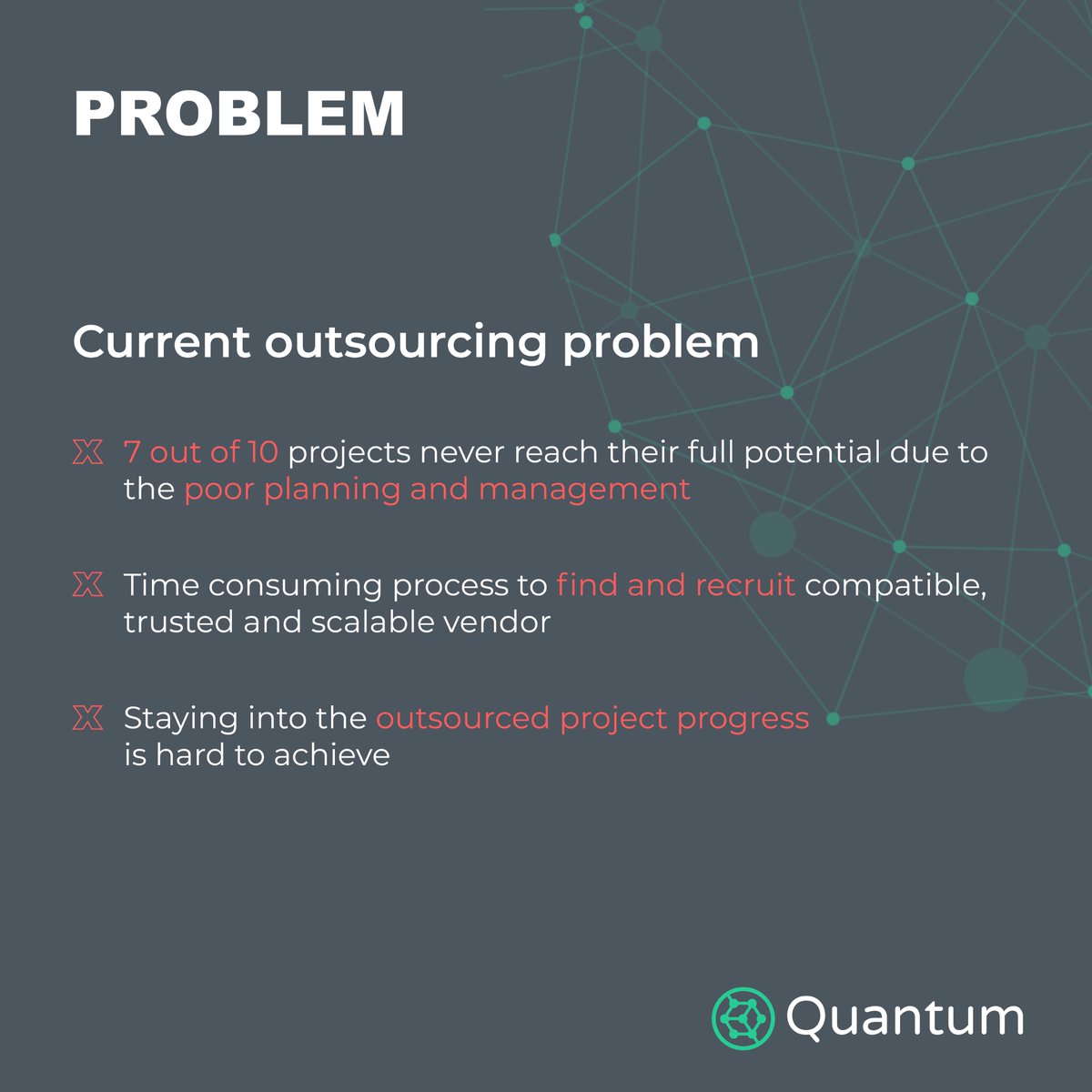 PROBLEM

Current outsourcing problem

7 out of 10 projects never reach their full potential due to the poor planning and management

Time consuming process to find and recruit compatible, trusted and scalable vendor

Staying into the outsourced project progress is hard to achieve

Quantum